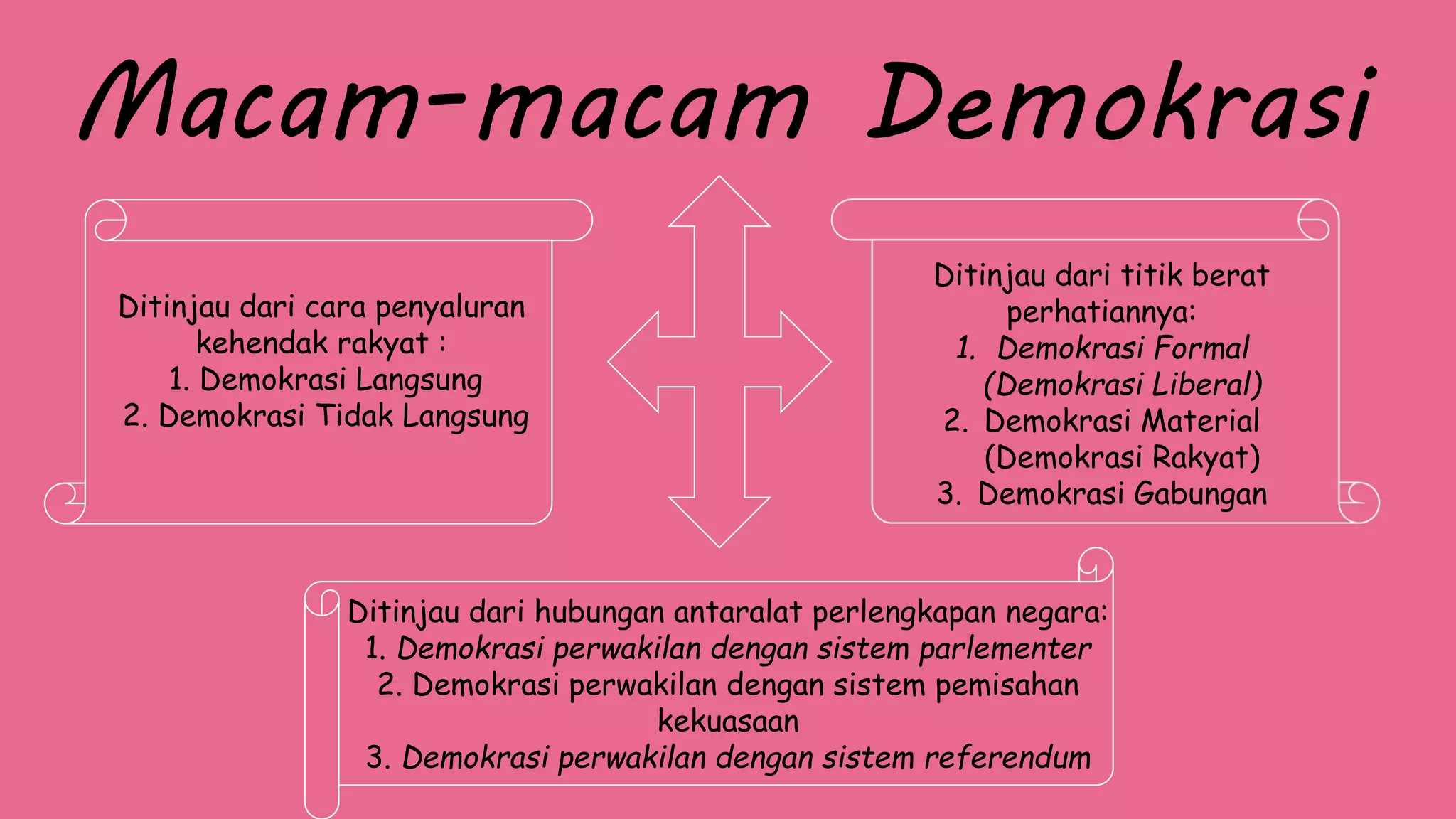 Macam-macam Demokrasi

Ditinjau dari cara penyaluran kehendak rakyat :
1. Demokrasi Langsung
2. Demokrasi Tidak Langsung

Ditinjau dari titik berat perhatiannya:
1. Demokrasi Formal (Demokrasi Liberal)
2. Demokrasi Material (Demokrasi Rakyat)
3. Demokrasi Gabungan

Ditinjau dari hubungan antaralat perlengkapan negara:
1. Demokrasi perwakilan dengan sistem parlementer
2. Demokrasi perwakilan dengan sistem pemisahan kekuasaan
3. Demokrasi perwakilan dengan sistem referendum